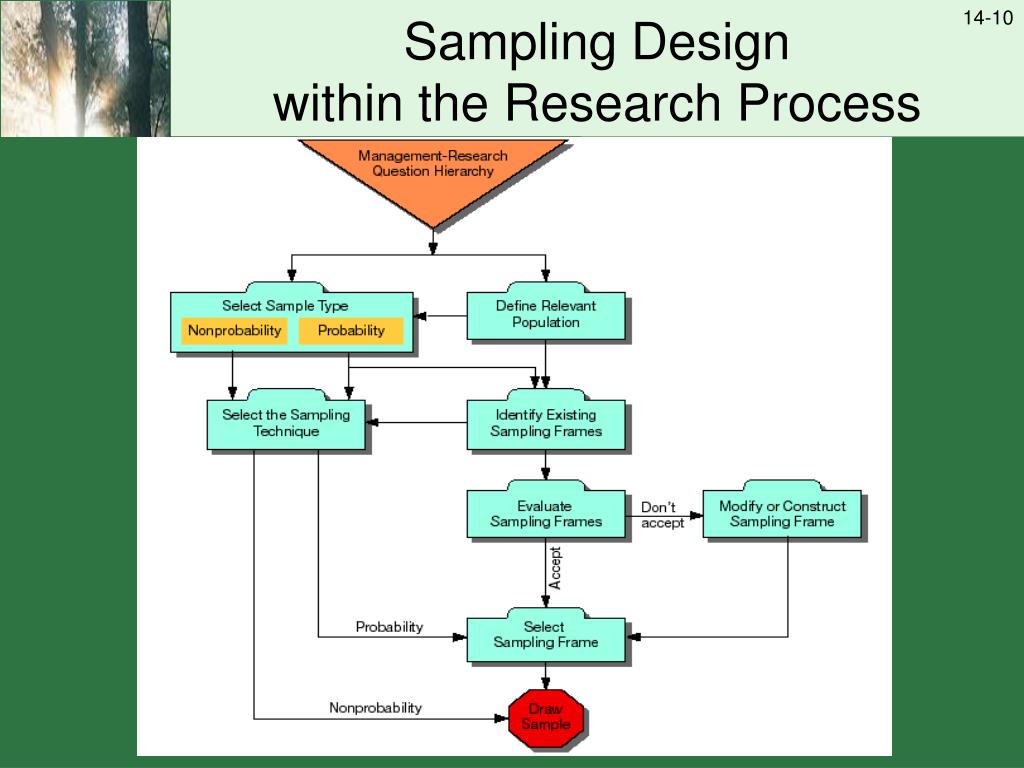 14-10

Sampling Design within the Research Process

Management-Research Question Hierarchy

Select Sample Type

Nonprobability

Probability

Define Relevant Population

Select the Sampling Technique

Identify Existing Sampling Frames

Evaluate Sampling Frames

Don't accept

Modify or Construct Sampling Frame

Accept

Probability

Select Sampling Frame

Nonprobability

Draw Sample